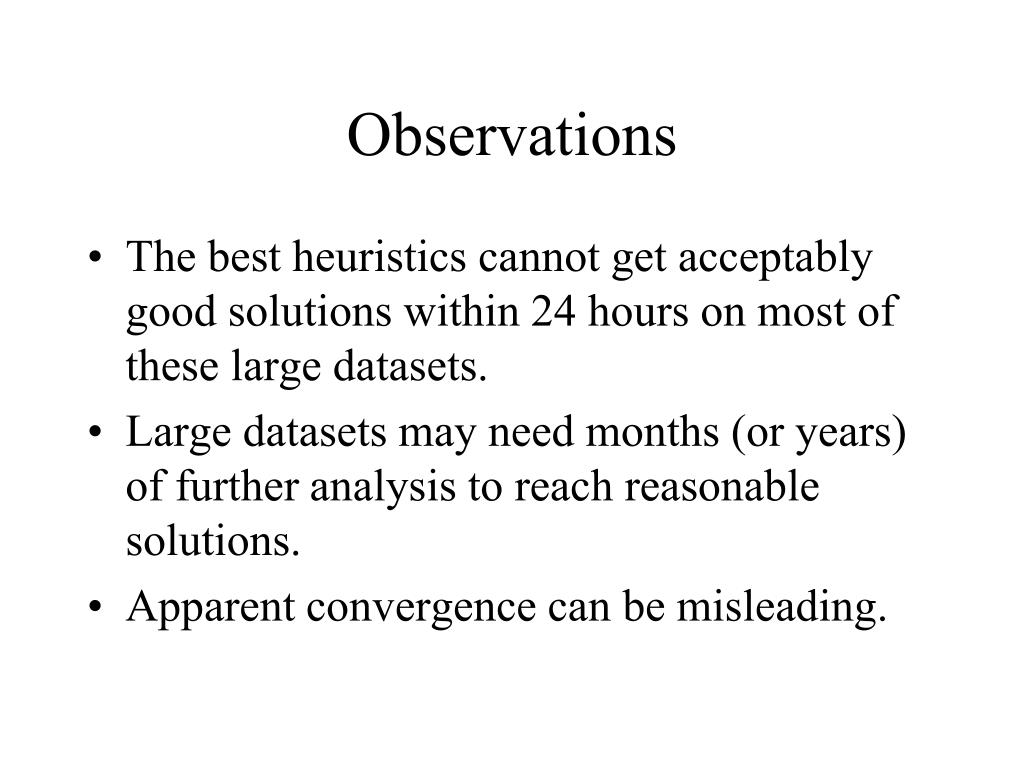 Observations

• The best heuristics cannot get acceptably good solutions within 24 hours on most of these large datasets.
• Large datasets may need months (or years) of further analysis to reach reasonable solutions.
• Apparent convergence can be misleading.